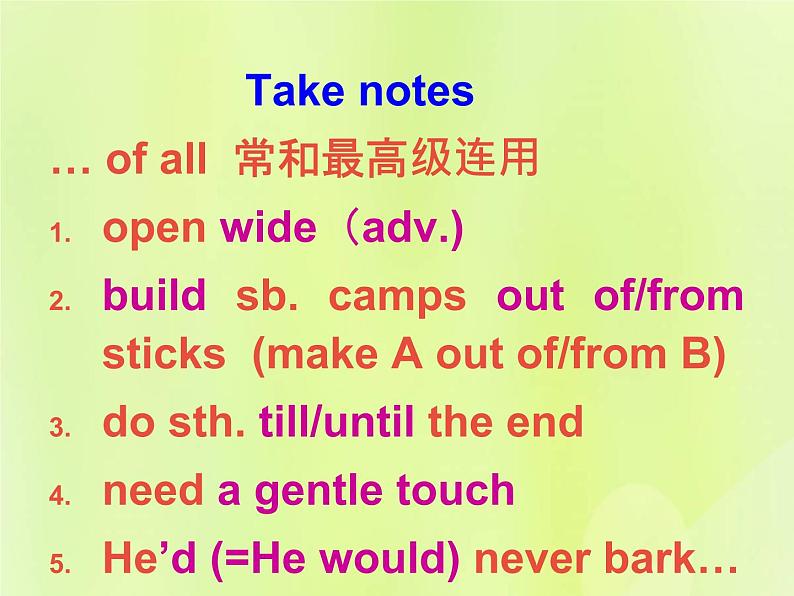 Take notes

… of all 常和最高级连用

1. open wide（adv.)

2. build sb. camps out of/from sticks (make A out of/from B)

3. do sth. till/until the end

4. need a gentle touch

5. He’d (=He would) never bark…